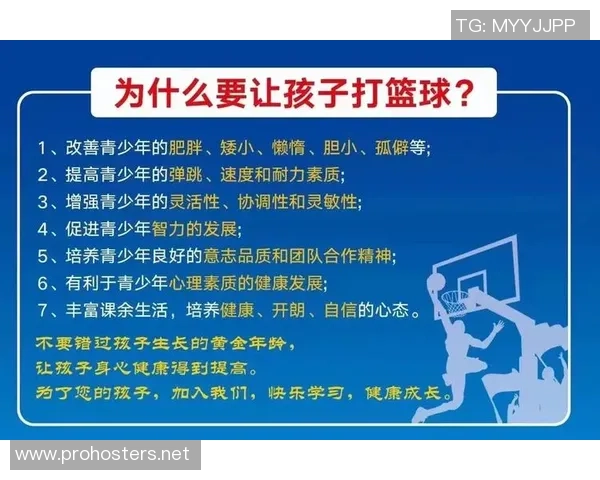 TG: MYYJJPP

为什么要让孩子打篮球？

1、改善青少年的肥胖、矮小、懒惰、胆小、孤僻等；
2、提高青少年的弹跳、速度和耐力素质；
3、增强青少年的灵活性、协调性和灵敏性；
4、促进青少年智力的发展；
5、培养青少年良好的意志品质和团队合作精神；
6、有利于青少年心理素质的健康发展；
7、丰富课余生活，培养健康、开朗、自信的心态。

不要错过孩子生长的黄金年龄，
让孩子身心健康得到提高。
为了您的孩子，加入我们，快乐学习，健康成长。

www.prohosters.net